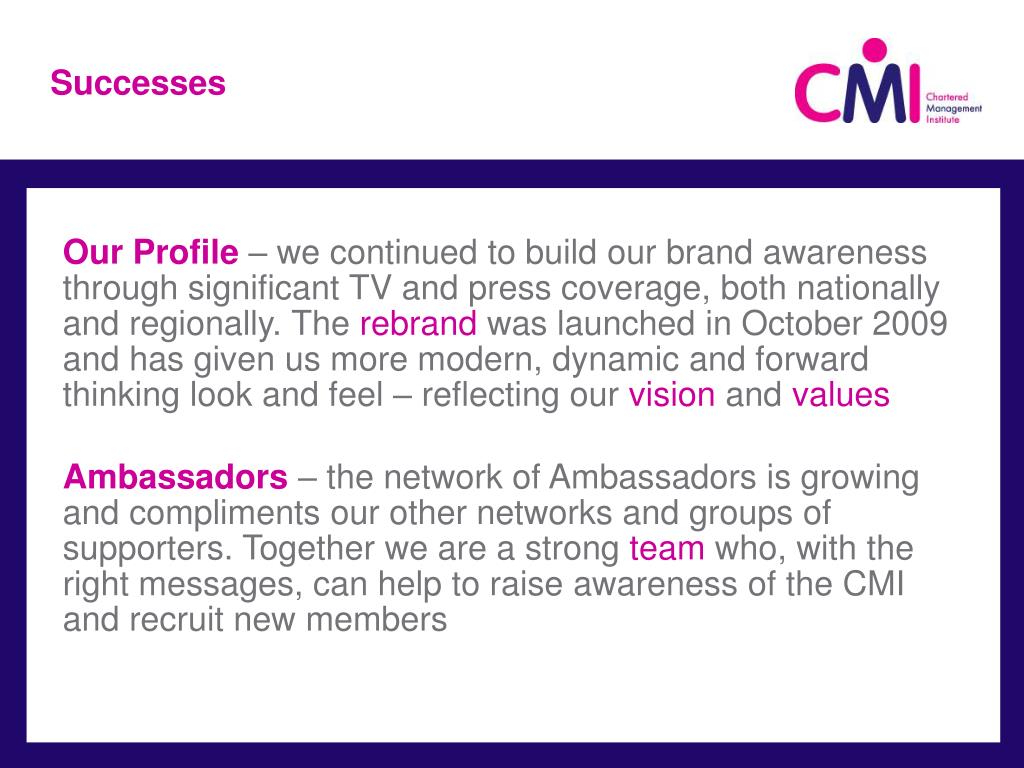 Successes

CMI Chartered Management Institute

Our Profile – we continued to build our brand awareness through significant TV and press coverage, both nationally and regionally. The rebrand was launched in October 2009 and has given us more modern, dynamic and forward thinking look and feel – reflecting our vision and values

Ambassadors – the network of Ambassadors is growing and compliments our other networks and groups of supporters. Together we are a strong team who, with the right messages, can help to raise awareness of the CMI and recruit new members